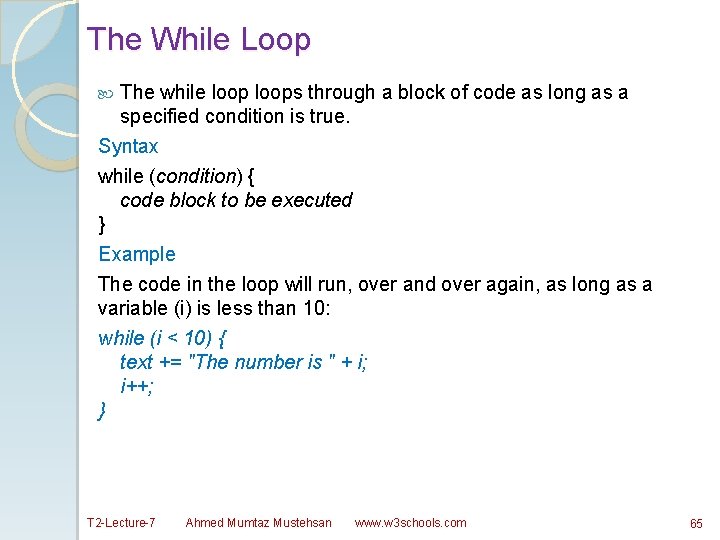 The While Loop

The while loop loops through a block of code as long as a specified condition is true.

Syntax

while (condition) {
code block to be executed
}

Example

The code in the loop will run, over and over again, as long as a variable (i) is less than 10:

while (i < 10) {
text += "The number is " + i;
i++;
}

T2-Lecture-7 Ahmed Mumtaz Mustehsan www.w3schools.com 65